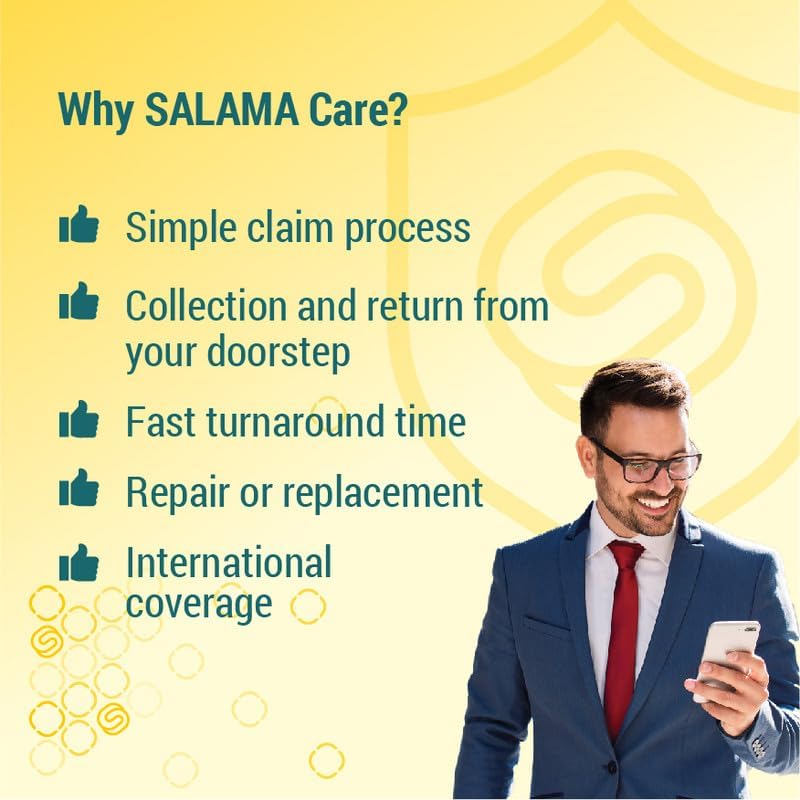 Why SALAMA Care?

Simple claim process

Collection and return from your doorstep

Fast turnaround time

Repair or replacement

International coverage